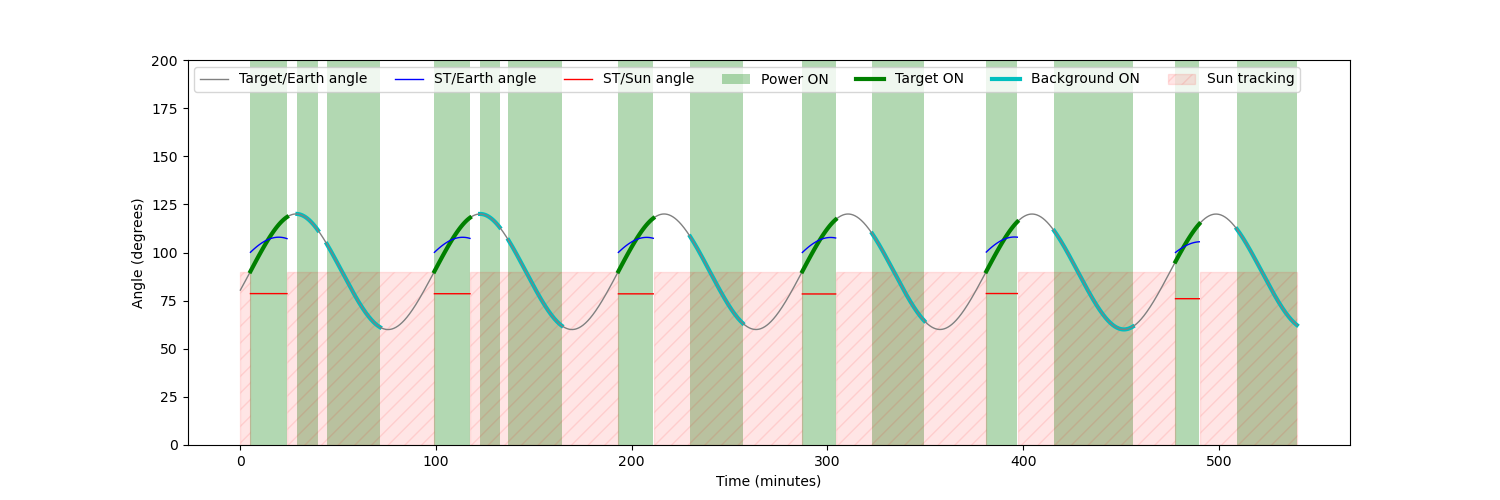 Target/Earth angle
ST/Earth angle
ST/Sun angle
Power ON
Target ON
Background ON
Sun tracking

Angle (degrees)

200
175
150
125
100
75
50
25
0

0
100
200
300
400
500

Time (minutes)